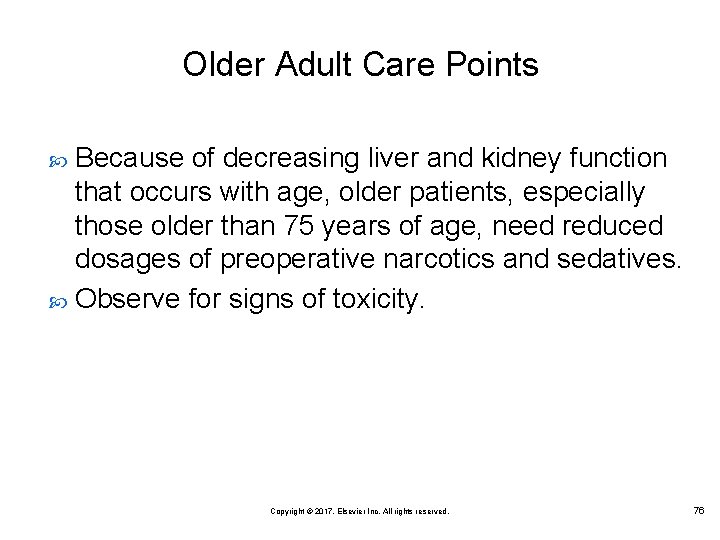 Older Adult Care Points

Because of decreasing liver and kidney function that occurs with age, older patients, especially those older than 75 years of age, need reduced dosages of preoperative narcotics and sedatives.

Observe for signs of toxicity.

Copyright © 2017, Elsevier Inc. All rights reserved.

76